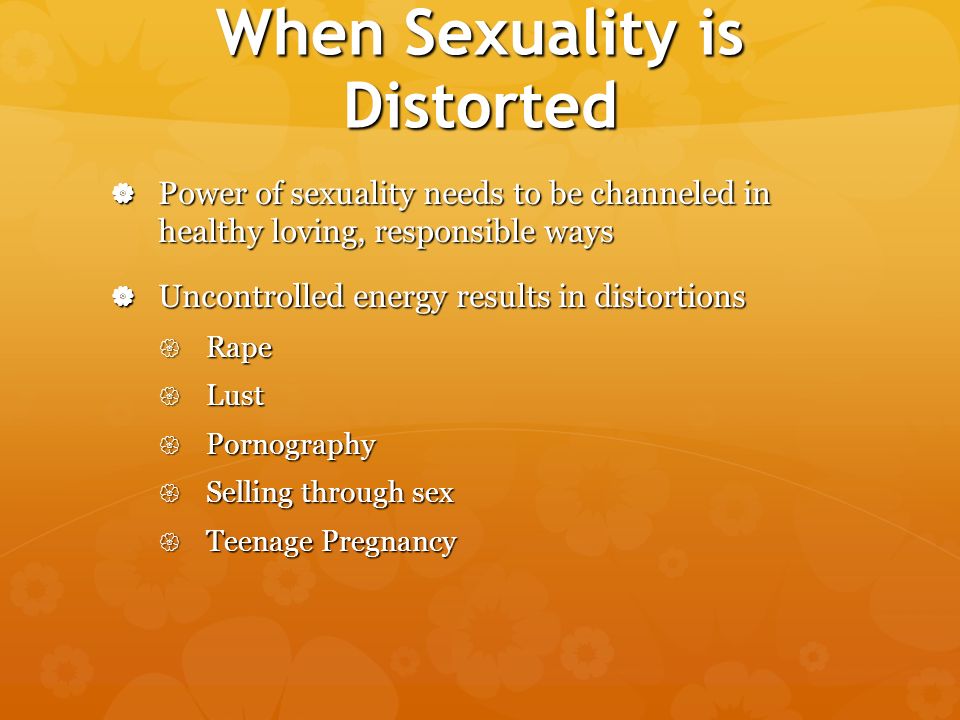 When Sexuality is Distorted

Power of sexuality needs to be channeled in healthy loving, responsible ways

Uncontrolled energy results in distortions

Rape

Lust

Pornography

Selling through sex

Teenage Pregnancy